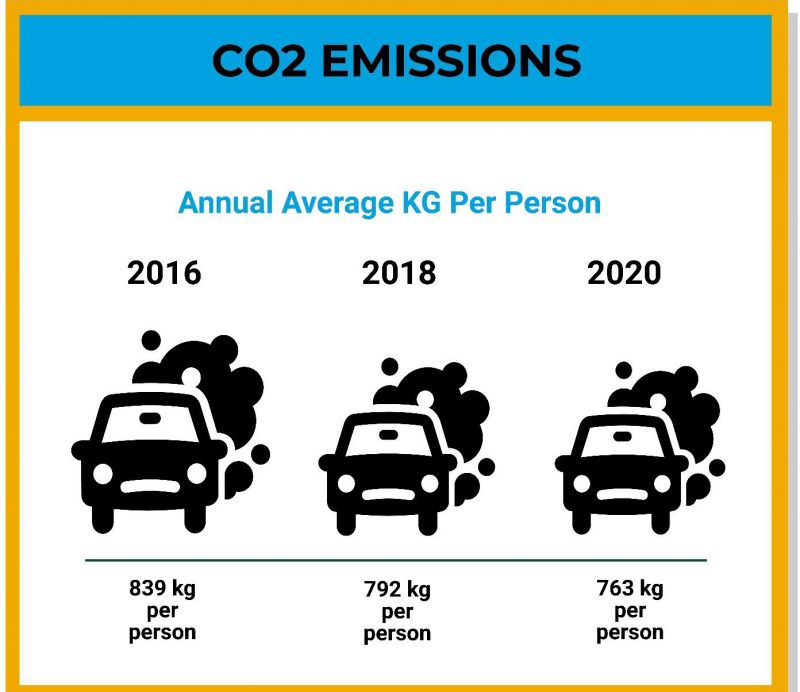 CO2 EMISSIONS

Annual Average KG Per Person

2016

2018

2020

839 kg per person

792 kg per person

763 kg per person